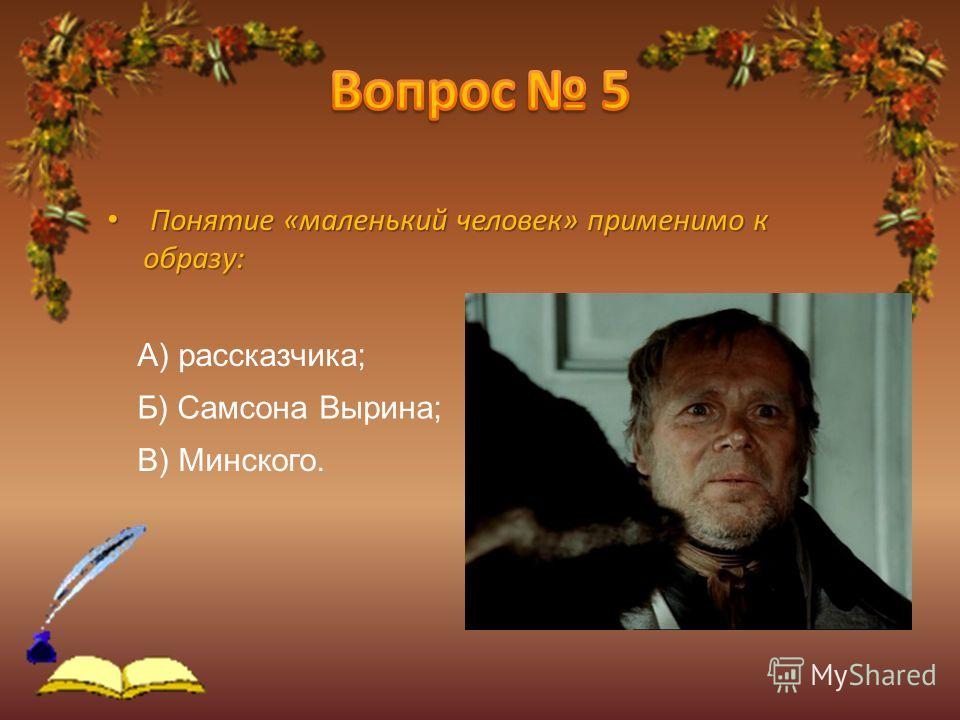 Вопрос № 5

• Понятие «маленький человек» применимо к образу:

А) рассказчика;

Б) Самсона Вырина;

В) Минского.

MyShared